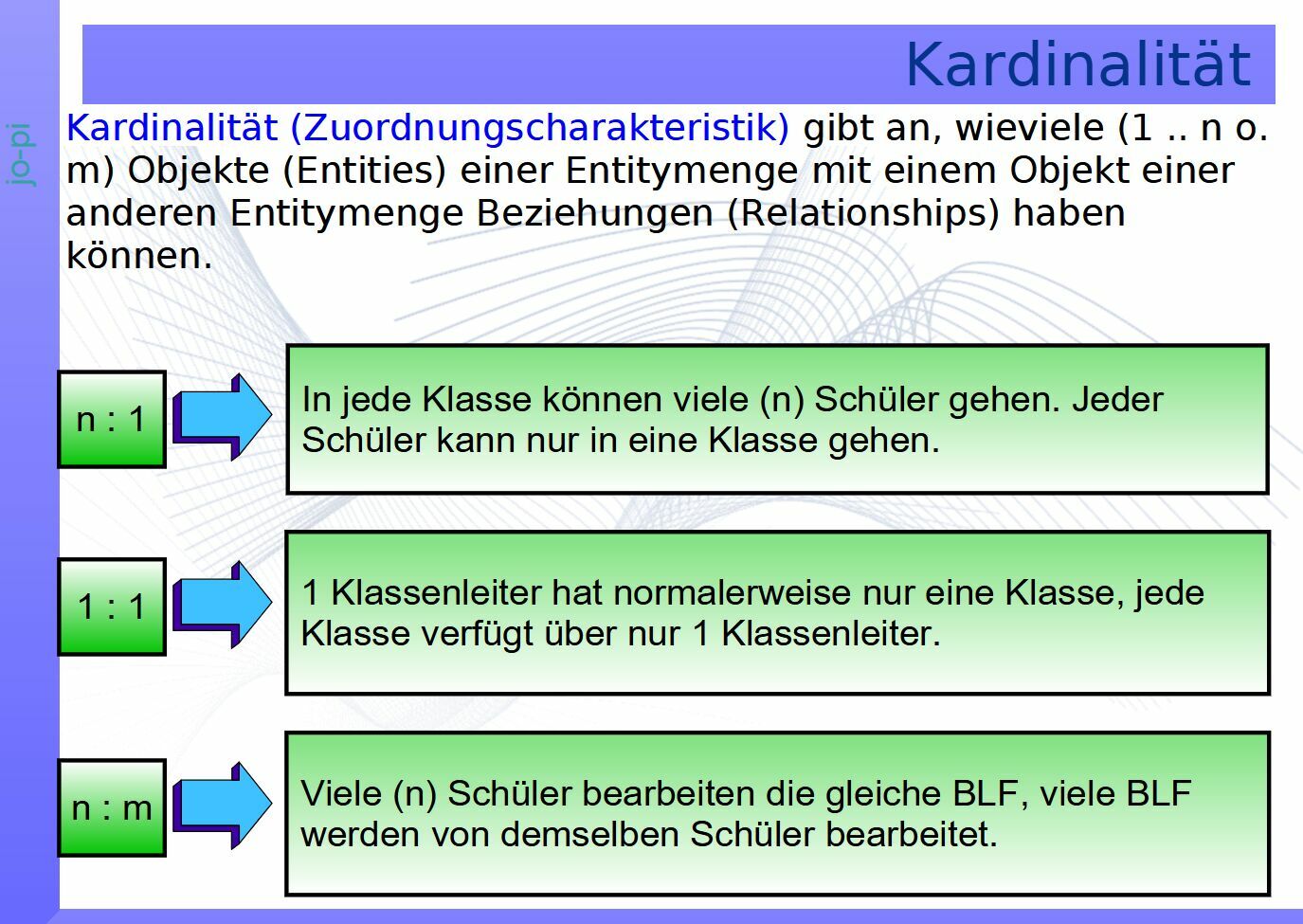 jo-pi

Kardinalität

Kardinalität (Zuordnungscharakteristik) gibt an, wieviele (1 .. n o. m) Objekte (Entities) einer Entitymenge mit einem Objekt einer anderen Entitymenge Beziehungen (Relationships) haben können.

n : 1

In jede Klasse können viele (n) Schüler gehen. Jeder Schüler kann nur in eine Klasse gehen.

1 : 1

1 Klassenleiter hat normalerweise nur eine Klasse, jede Klasse verfügt über nur 1 Klassenleiter.

n : m

Viele (n) Schüler bearbeiten die gleiche BLF, viele BLF werden von demselben Schüler bearbeitet.